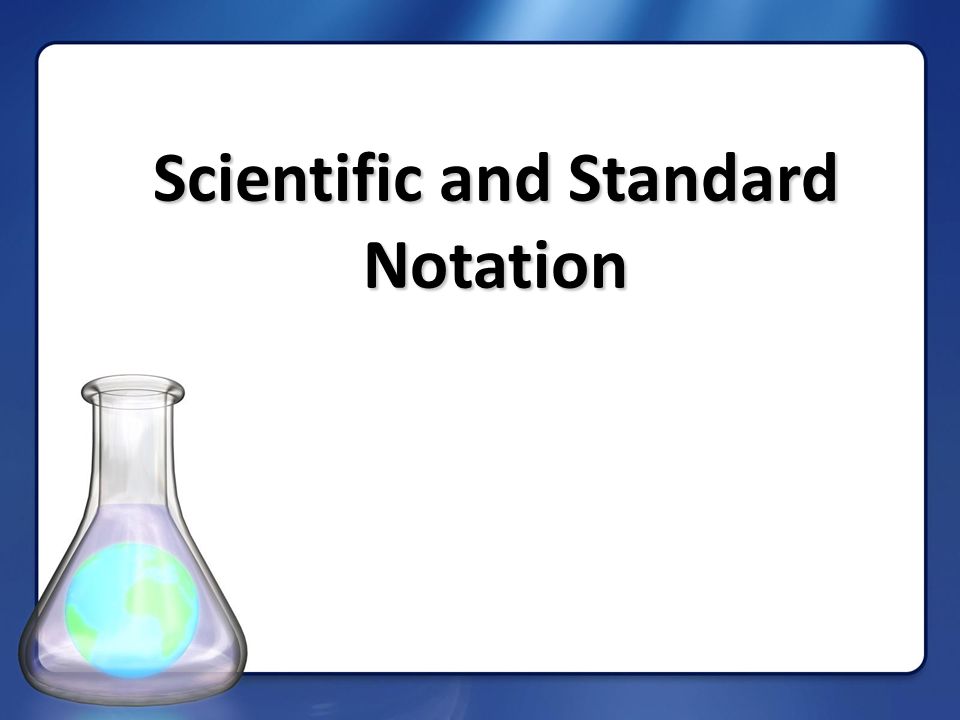 Scientific and Standard Notation